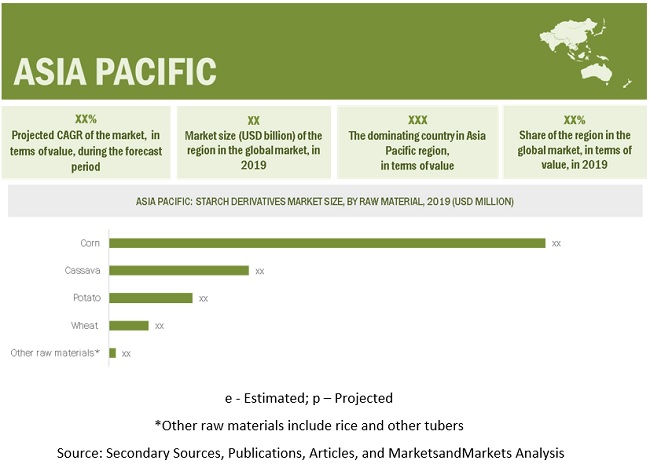 ASIA PACIFIC

XX%
Projected CAGR of the market, in terms of value, during the forecast period

XX
Market size (USD billion) of the region in the global market, in 2019

XXX
The dominating country in Asia Pacific region, in terms of value

XX%
Share of the region in the global market, in terms of value, in 2019

ASIA PACIFIC: STARCH DERIVATIVES MARKET SIZE, BY RAW MATERIAL, 2019 (USD MILLION)

Corn xx
Cassava xx
Potato xx
Wheat xx
Other raw materials* xx

e - Estimated; p – Projected

*Other raw materials include rice and other tubers

Source: Secondary Sources, Publications, Articles, and MarketsandMarkets Analysis